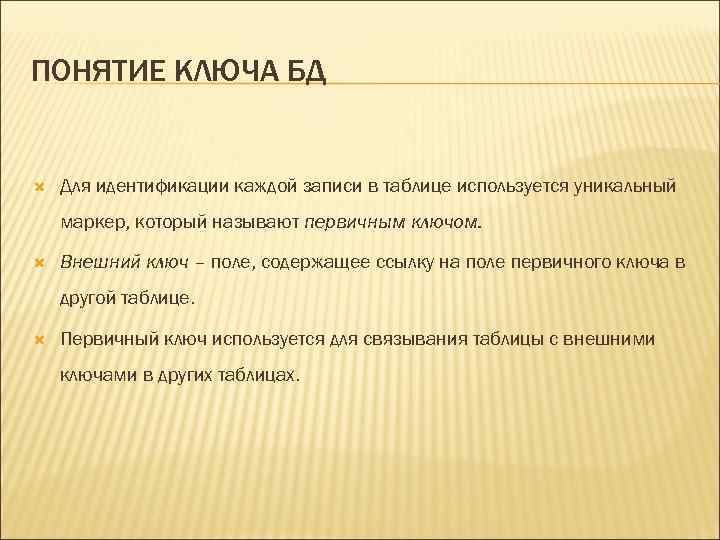 ПОНЯТИЕ КЛЮЧА БД

Для идентификации каждой записи в таблице используется уникальный маркер, который называют первичным ключом.

Внешний ключ – поле, содержащее ссылку на поле первичного ключа в другой таблице.

Первичный ключ используется для связывания таблицы с внешними ключами в других таблицах.